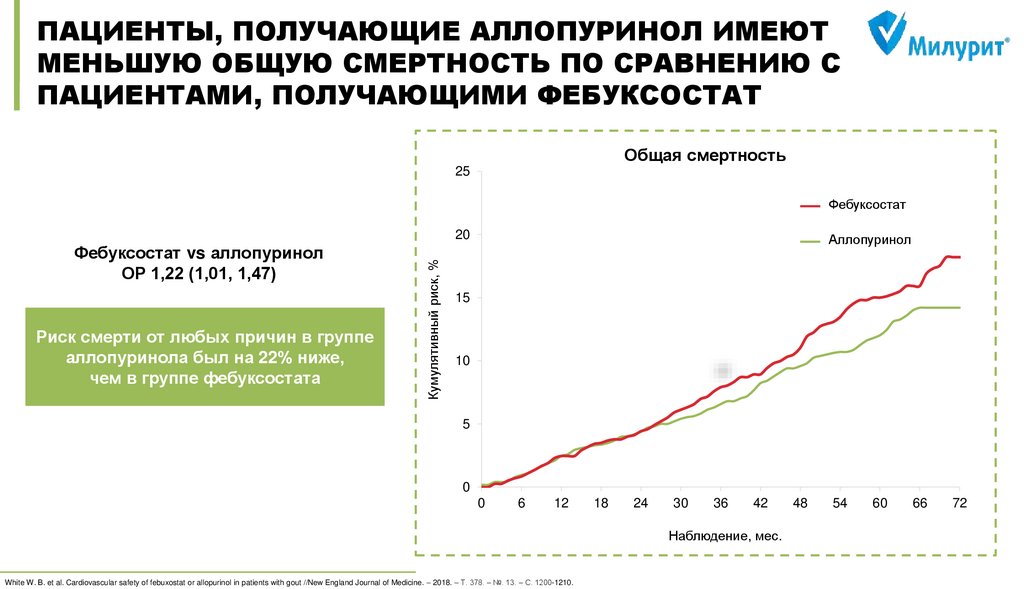 ПАЦИЕНТЫ, ПОЛУЧАЮЩИЕ АЛЛОПУРИНОЛ ИМЕЮТ МЕНЬШУЮ ОБЩУЮ СМЕРТНОСТЬ ПО СРАВНЕНИЮ С ПАЦИЕНТАМИ, ПОЛУЧАЮЩИМИ ФЕБУКСОСТАТ

Милурит®

Фебуксостат vs аллопуринол
ОР 1,22 (1,01, 1,47)

Риск смерти от любых причин в группе аллопуринола был на 22% ниже, чем в группе фебуксостата

Общая смертность

Фебуксостат
Аллопуринол

Кумулятивный риск, %

25
20
15
10
5
0

0 6 12 18 24 30 36 42 48 54 60 66 72

Наблюдение, мес.

White W. B. et al. Cardiovascular safety of febuxostat or allopurinol in patients with gout //New England Journal of Medicine. – 2018. – Т. 378. – №. 13. – С. 1200-1210.